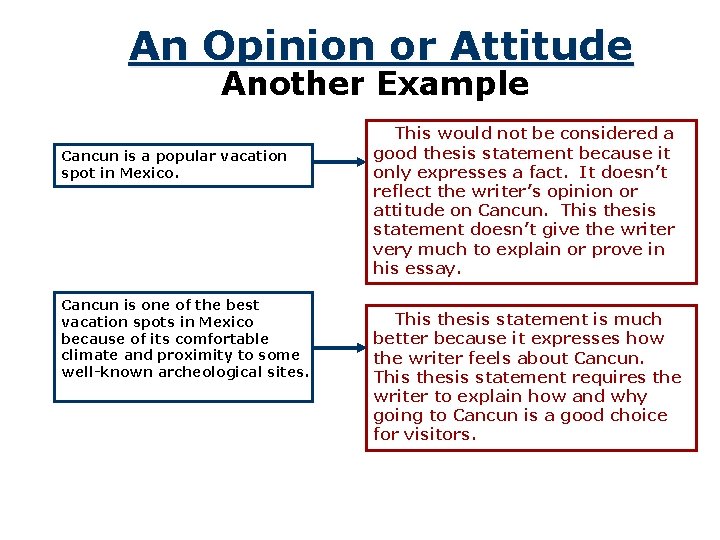 An Opinion or Attitude
Another Example

Cancun is a popular vacation spot in Mexico.

This would not be considered a good thesis statement because it only expresses a fact. It doesn't reflect the writer's opinion or attitude on Cancun. This thesis statement doesn't give the writer very much to explain or prove in his essay.

Cancun is one of the best vacation spots in Mexico because of its comfortable climate and proximity to some well-known archeological sites.

This thesis statement is much better because it expresses how the writer feels about Cancun. This thesis statement requires the writer to explain how and why going to Cancun is a good choice for visitors.